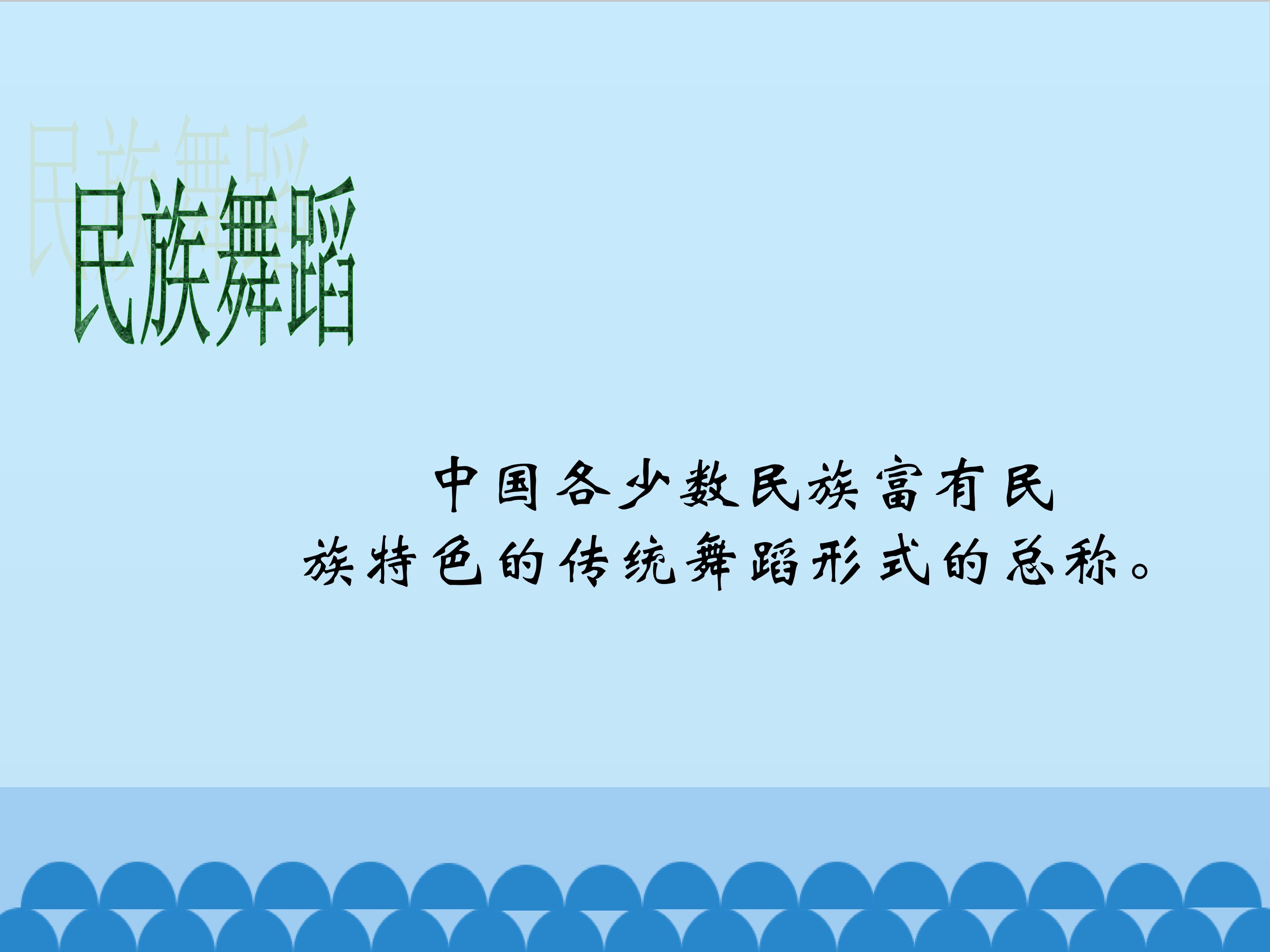 民族舞蹈

中国各少数民族富有民族特色的传统舞蹈形式的总称。